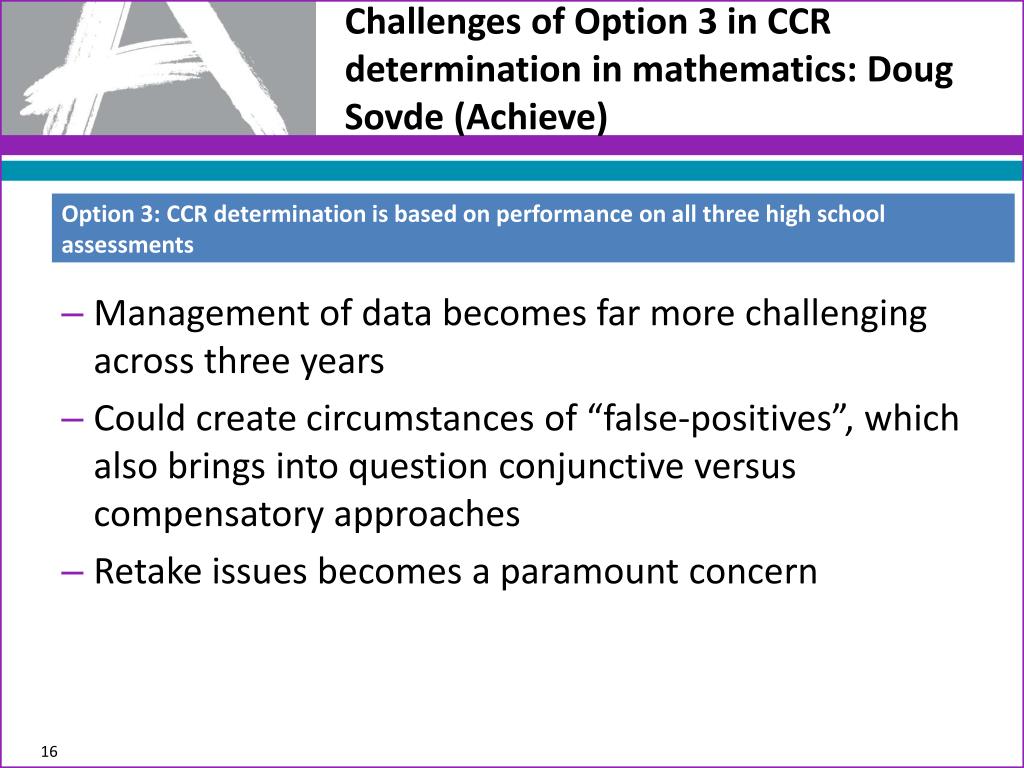 Challenges of Option 3 in CCR determination in mathematics: Doug Sovde (Achieve)

Option 3: CCR determination is based on performance on all three high school assessments

– Management of data becomes far more challenging across three years
– Could create circumstances of “false-positives”, which also brings into question conjunctive versus compensatory approaches
– Retake issues becomes a paramount concern

16